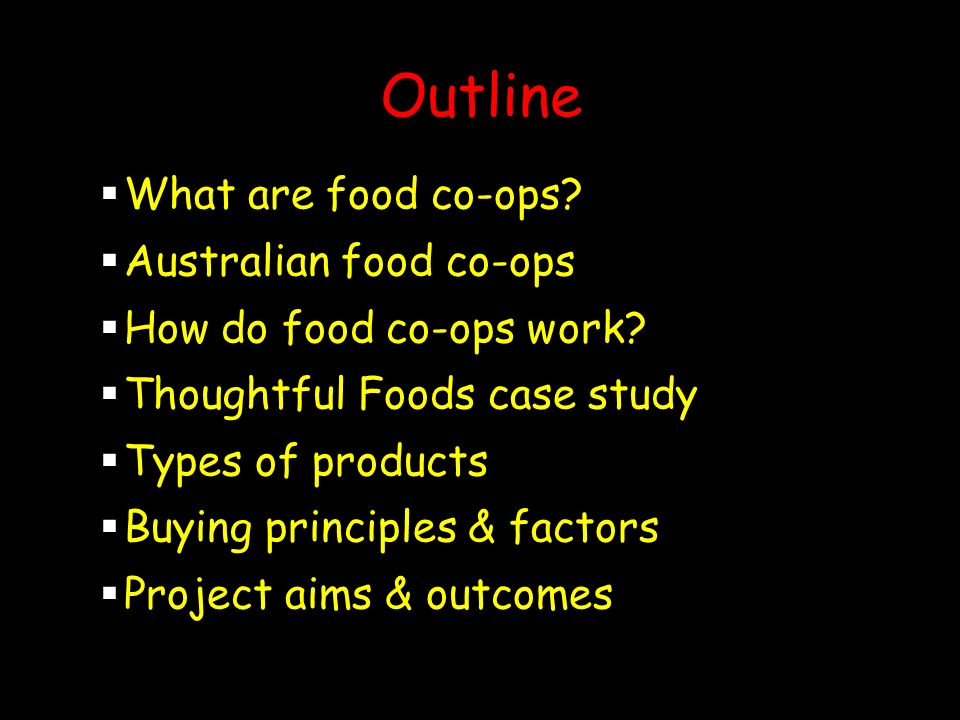 Outline

▪ What are food co-ops?
▪ Australian food co-ops
▪ How do food co-ops work?
▪ Thoughtful Foods case study
▪ Types of products
▪ Buying principles & factors
▪ Project aims & outcomes